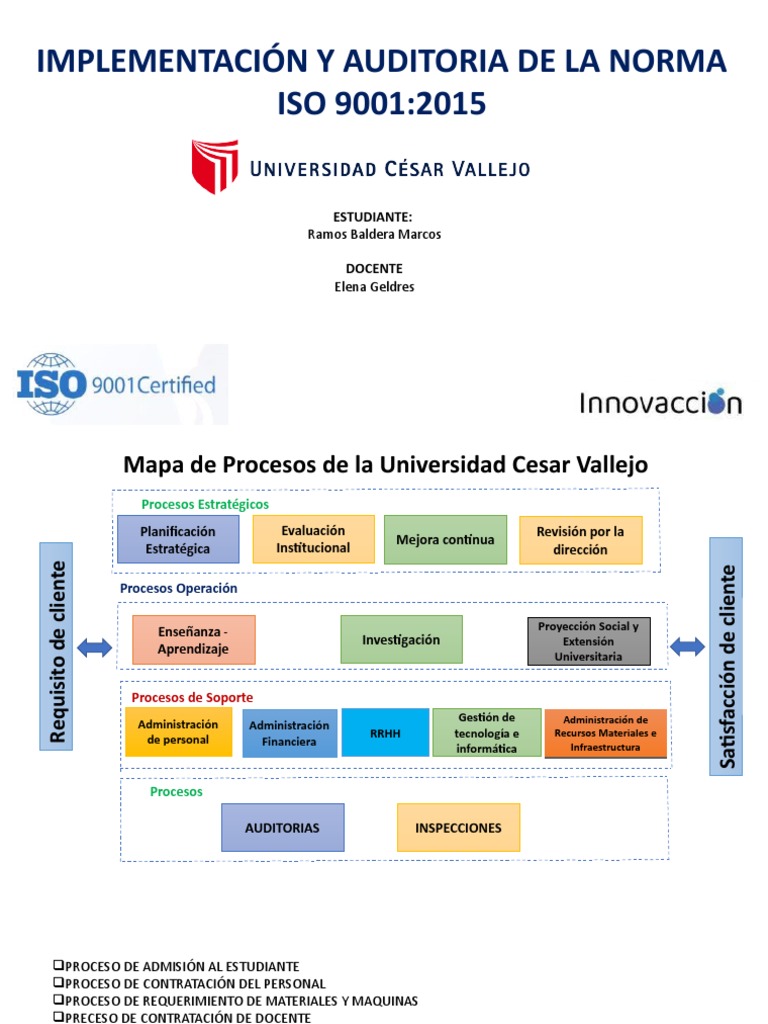 IMPLEMENTACIÓN Y AUDITORIA DE LA NORMA ISO 9001:2015

UNIVERSIDAD CÉSAR VALLEJO

ESTUDIANTE:
Ramos Baldera Marcos

DOCENTE
Elena Geldres

ISO 9001Certified

Innovacción

Mapa de Procesos de la Universidad Cesar Vallejo

Requisito de cliente

Procesos Estratégicos
Planificación Estratégica
Evaluación Institucional
Mejora continua
Revisión por la dirección

Procesos Operación
Enseñanza - Aprendizaje
Investigación
Proyección Social y Extensión Universitaria

Procesos de Soporte
Administración de personal
Administración Financiera
RRHH
Gestión de tecnología e informática
Administración de Recursos Materiales e Infraestructura

Procesos
AUDITORIAS
INSPECCIONES

Satisfacción de cliente

❑PROCESO DE ADMISIÓN AL ESTUDIANTE
❑PROCESO DE CONTRATACIÓN DEL PERSONAL
❑PROCESO DE REQUERIMIENTO DE MATERIALES Y MAQUINAS
❑PRECESO DE CONTRATACIÓN DE DOCENTE